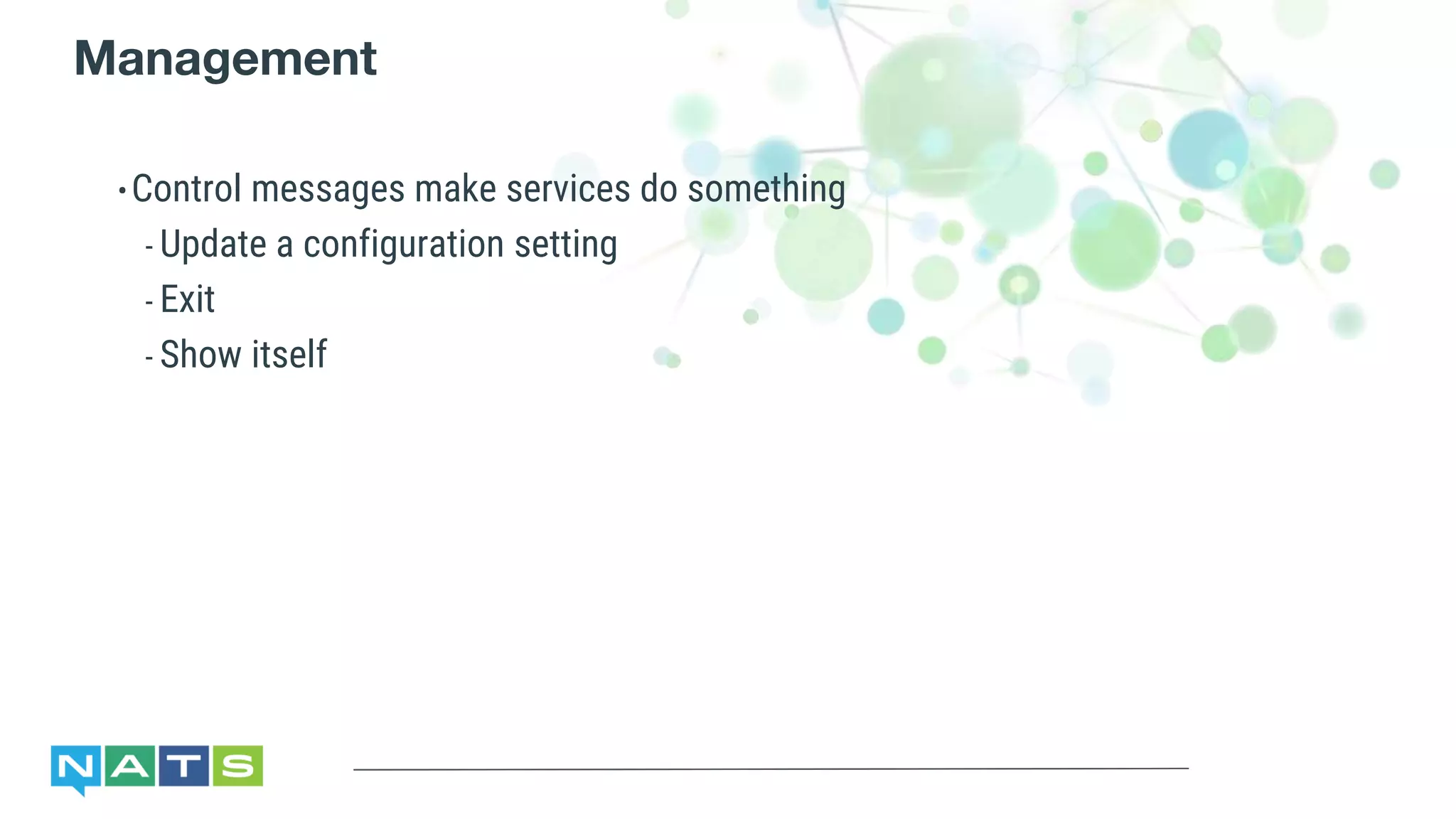 Management

• Control messages make services do something
  - Update a configuration setting
  - Exit
  - Show itself

NATS